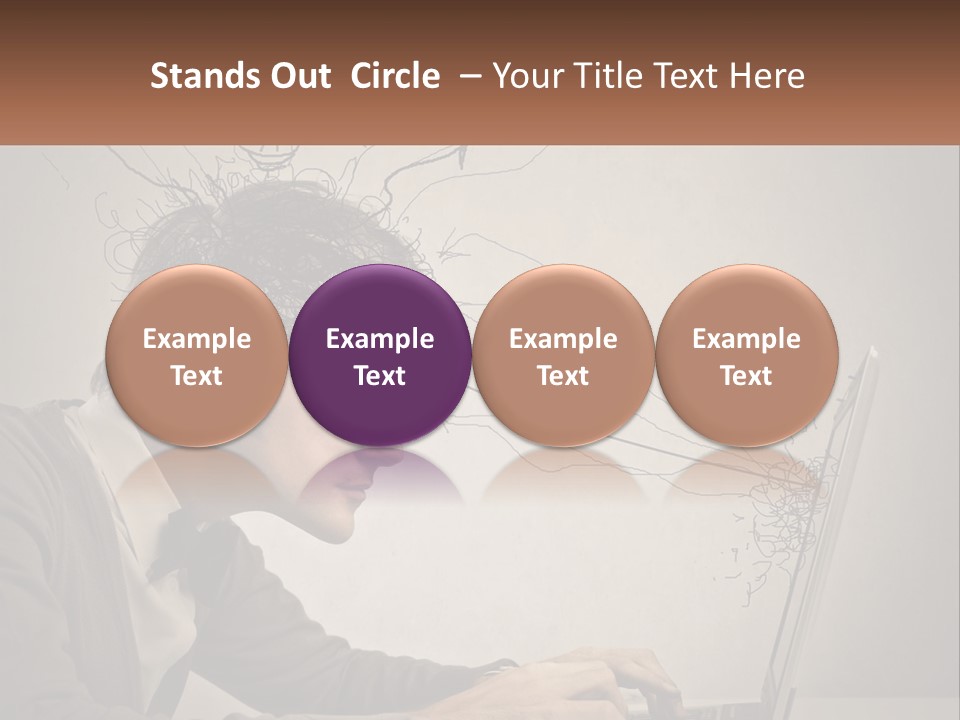 Stands Out Circle – Your Title Text Here

Example Text

Example Text

Example Text

Example Text